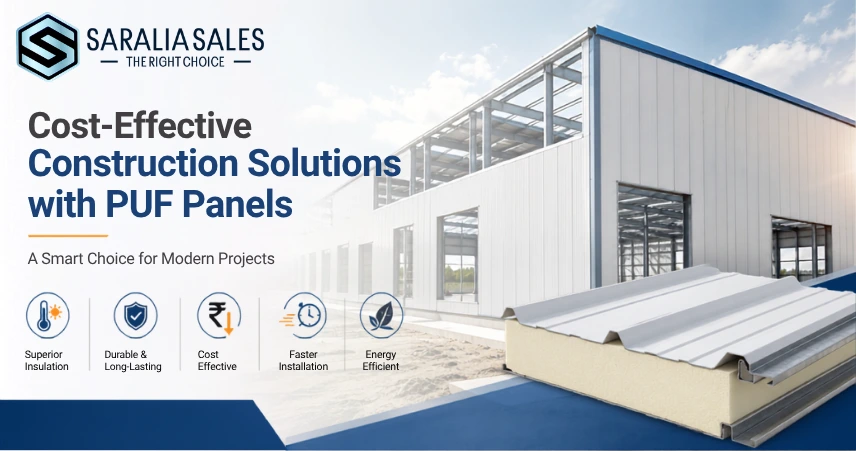 SARALIA SALES
— THE RIGHT CHOICE —

Cost-Effective Construction Solutions with PUF Panels

A Smart Choice for Modern Projects

Superior Insulation

Durable & Long-Lasting

Cost Effective

Faster Installation

Energy Efficient